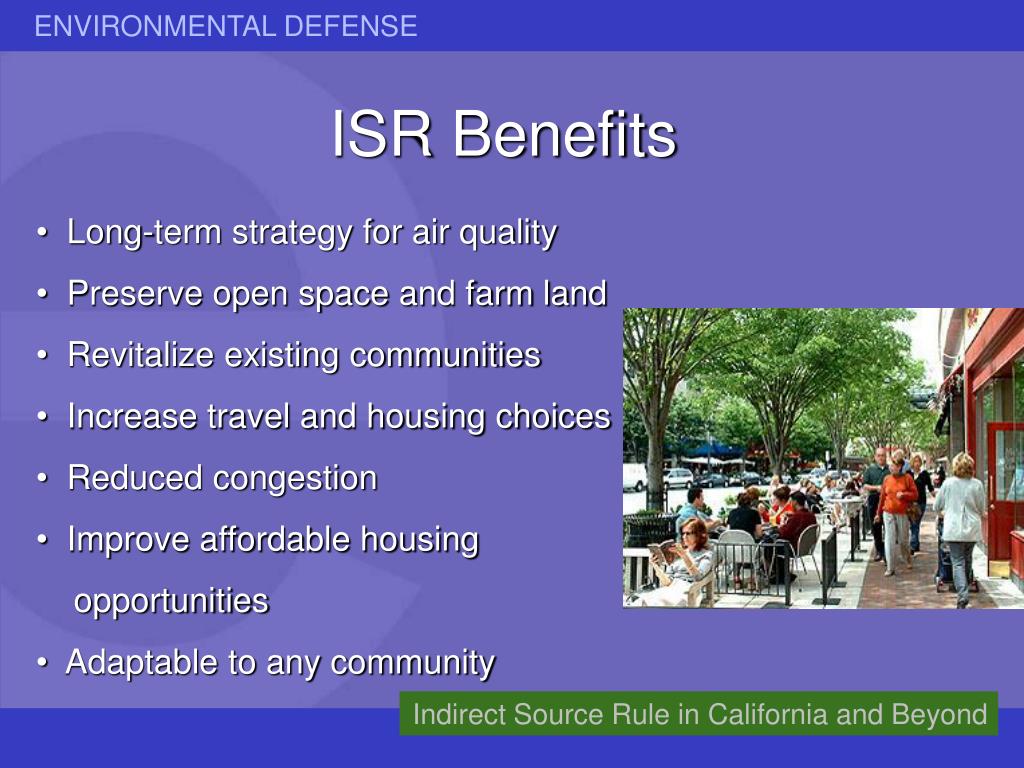 ENVIRONMENTAL DEFENSE

ISR Benefits

• Long-term strategy for air quality
• Preserve open space and farm land
• Revitalize existing communities
• Increase travel and housing choices
• Reduced congestion
• Improve affordable housing opportunities
• Adaptable to any community

Indirect Source Rule in California and Beyond